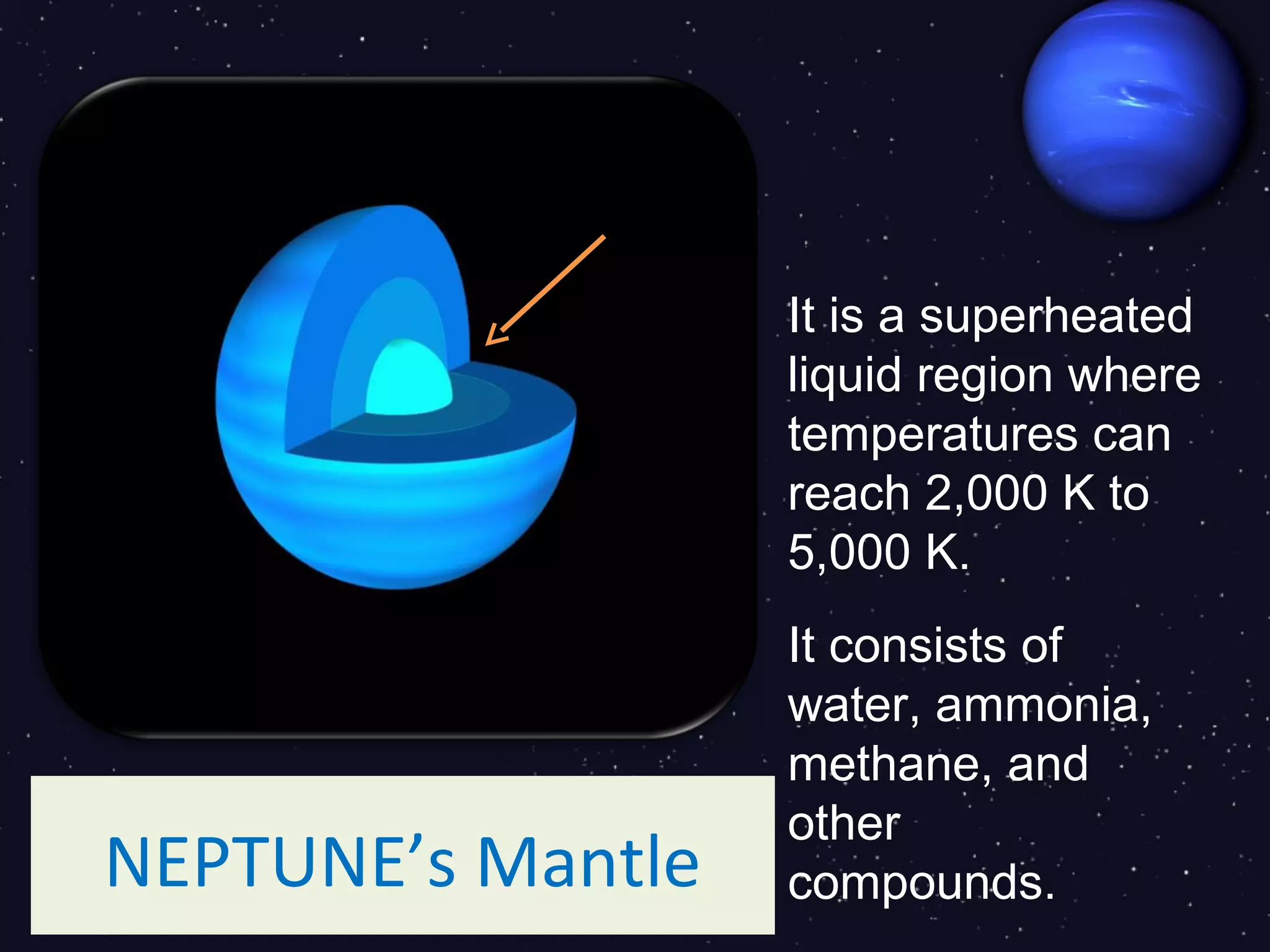 It is a superheated liquid region where temperatures can reach 2,000 K to 5,000 K.

It consists of water, ammonia, methane, and other compounds.

NEPTUNE’s Mantle